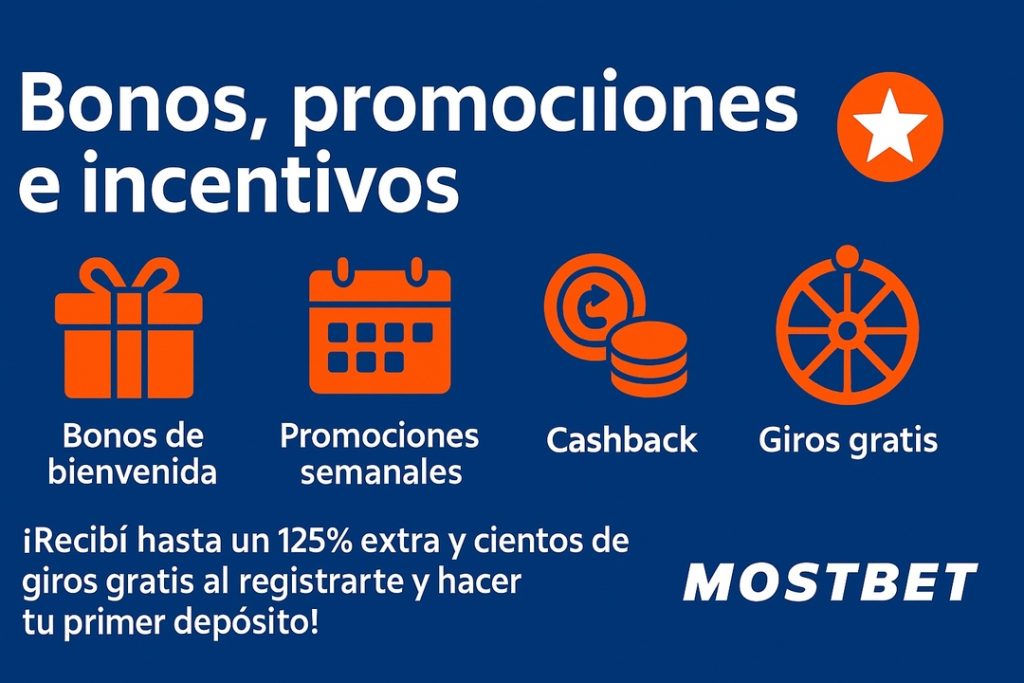 Bonos, promociiones e incentivos

Bonos de bienvenida

Promociones semanales

Cashback

Giros gratis

¡Recibí hasta un 125% extra y cientos de giros gratis al registrarte y hacer tu primer depósito!

MOSTBET